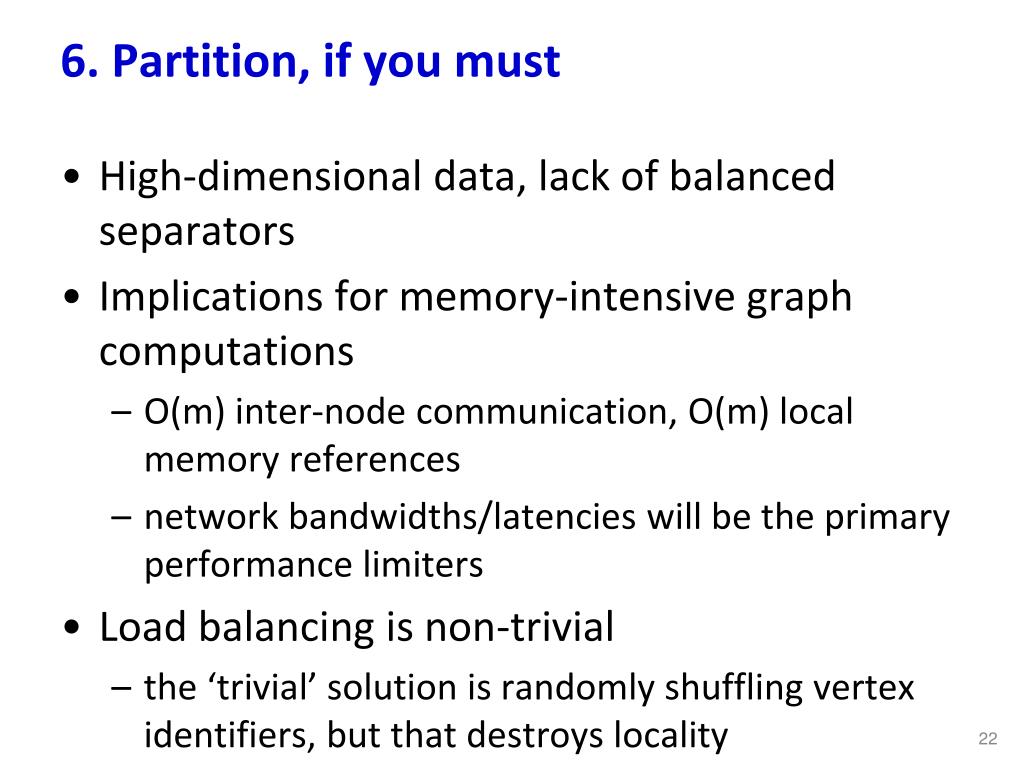 6. Partition, if you must

• High-dimensional data, lack of balanced separators
• Implications for memory-intensive graph computations
  – O(m) inter-node communication, O(m) local memory references
  – network bandwidths/latencies will be the primary performance limiters
• Load balancing is non-trivial
  – the ‘trivial’ solution is randomly shuffling vertex identifiers, but that destroys locality

22